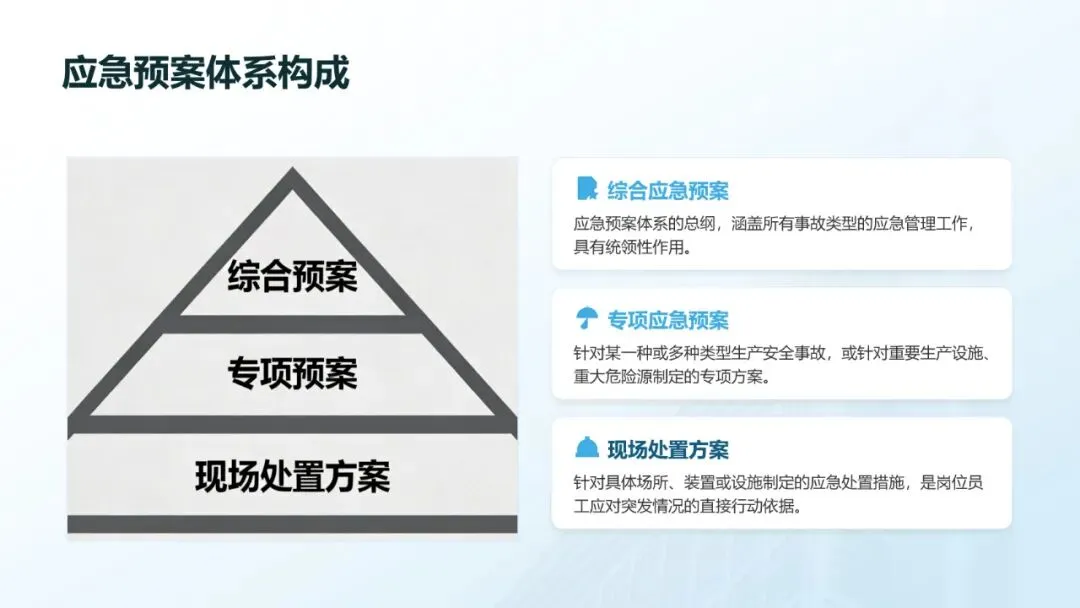 应急预案体系构成

综合预案

专项预案

现场处置方案

综合应急预案

应急预案体系的总纲，涵盖所有事故类型的应急管理工作，具有统领性作用。

专项应急预案

针对某一种或多种类型生产安全事故，或针对重要生产设施、重大危险源制定的专项方案。

现场处置方案

针对具体场所、装置或设施制定的应急处置措施，是岗位员工应对突发情况的直接行动依据。